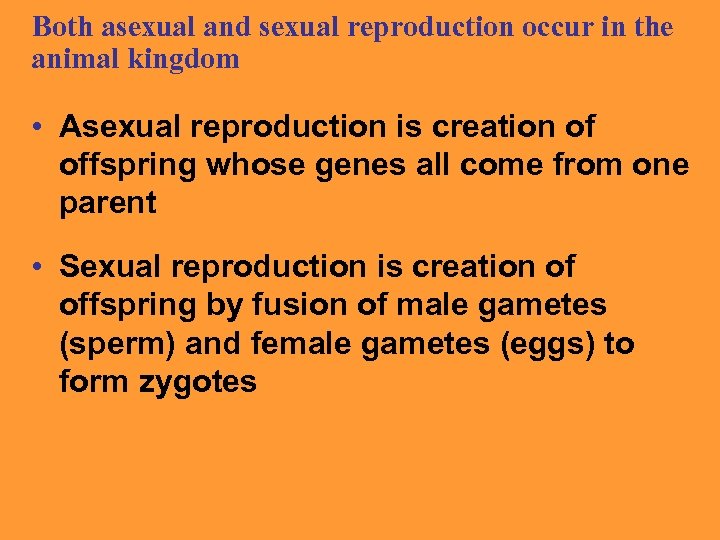 Both asexual and sexual reproduction occur in the animal kingdom

• Asexual reproduction is creation of offspring whose genes all come from one parent

• Sexual reproduction is creation of offspring by fusion of male gametes (sperm) and female gametes (eggs) to form zygotes